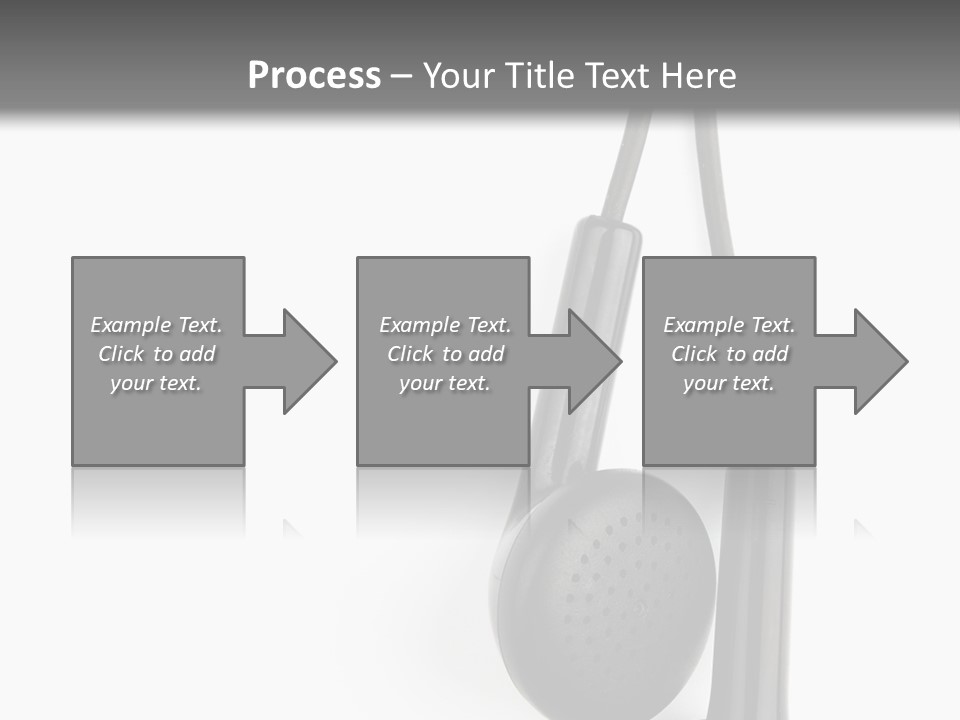 Process – Your Title Text Here

Example Text. Click to add your text.

Example Text. Click to add your text.

Example Text. Click to add your text.